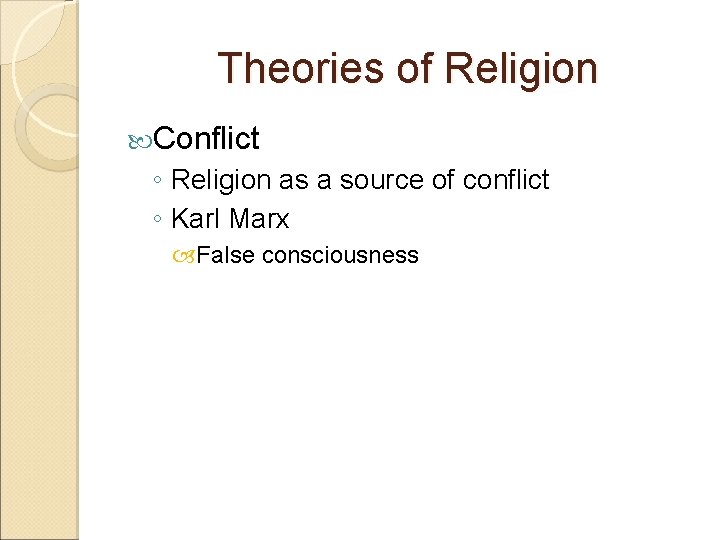 Theories of Religion

Conflict

◦ Religion as a source of conflict
◦ Karl Marx

False consciousness